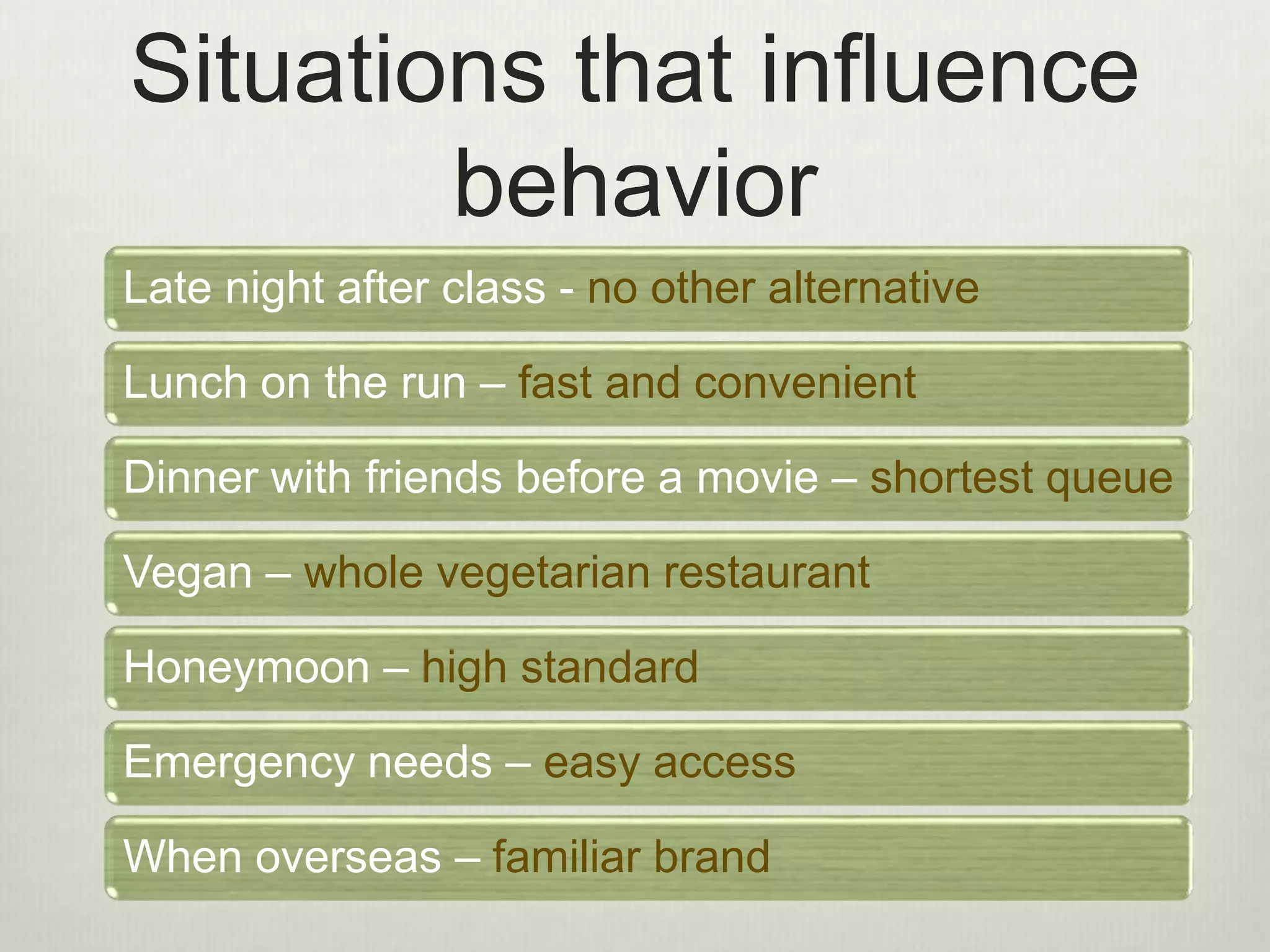 Situations that influence behavior

Late night after class - no other alternative

Lunch on the run – fast and convenient

Dinner with friends before a movie – shortest queue

Vegan – whole vegetarian restaurant

Honeymoon – high standard

Emergency needs – easy access

When overseas – familiar brand